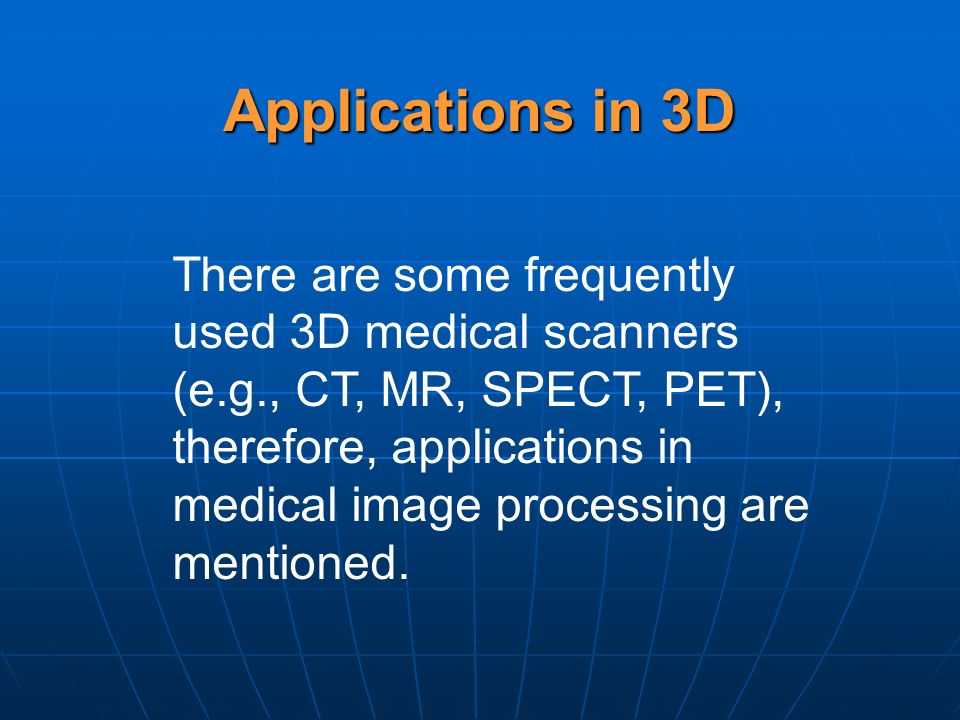 Applications in 3D

There are some frequently used 3D medical scanners (e.g., CT, MR, SPECT, PET), therefore, applications in medical image processing are mentioned.